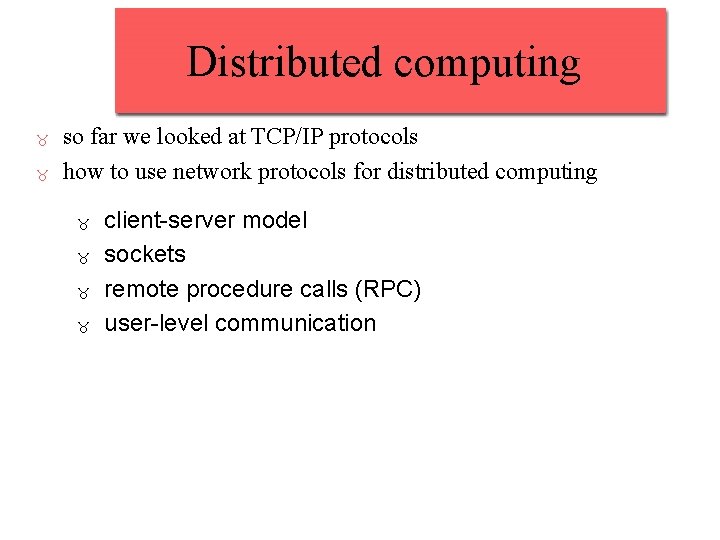 Distributed computing

so far we looked at TCP/IP protocols

how to use network protocols for distributed computing

client-server model

sockets

remote procedure calls (RPC)

user-level communication